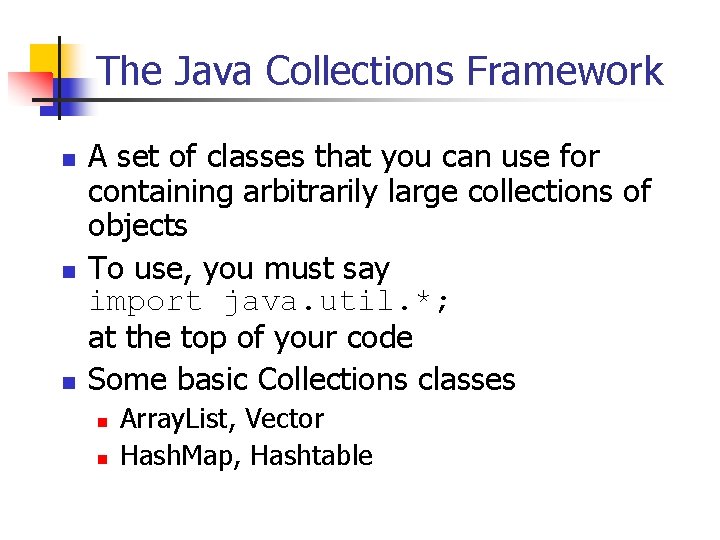 The Java Collections Framework

- A set of classes that you can use for containing arbitrarily large collections of objects
- To use, you must say
import java.util.*;
at the top of your code
- Some basic Collections classes
  - ArrayList, Vector
  - HashMap, Hashtable